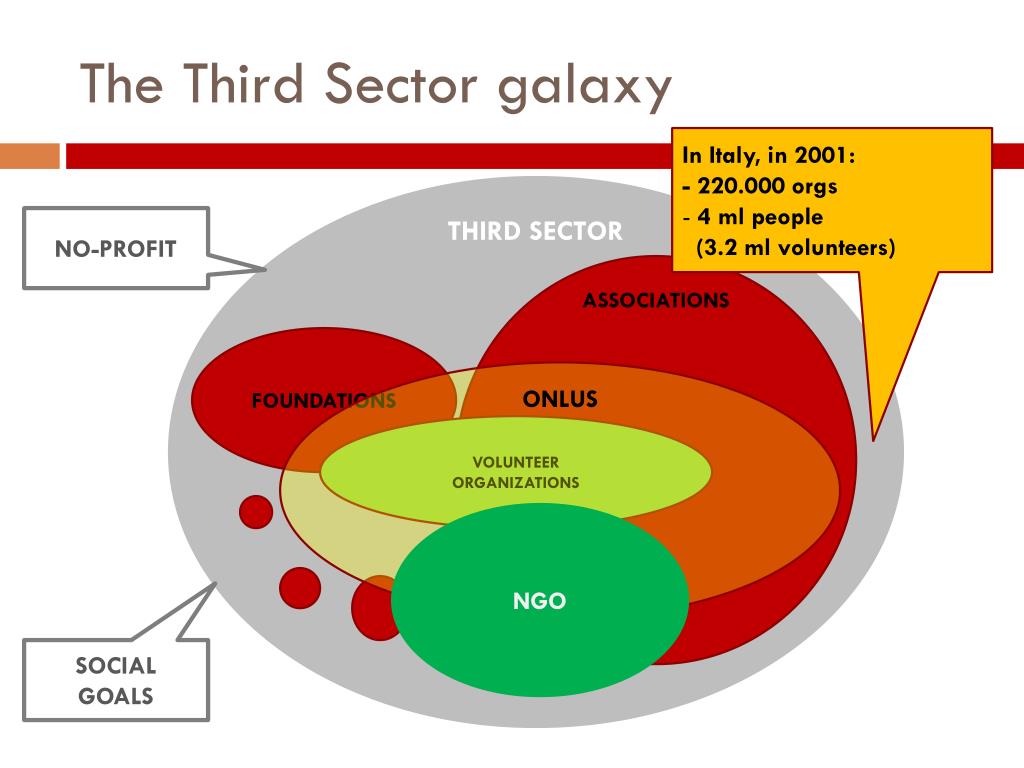 The Third Sector galaxy

In Italy, in 2001:
- 220.000 orgs
- 4 ml people
(3.2 ml volunteers)

NO-PROFIT

THIRD SECTOR

ASSOCIATIONS

FOUNDATIONS

ONLUS

VOLUNTEER ORGANIZATIONS

NGO

SOCIAL GOALS